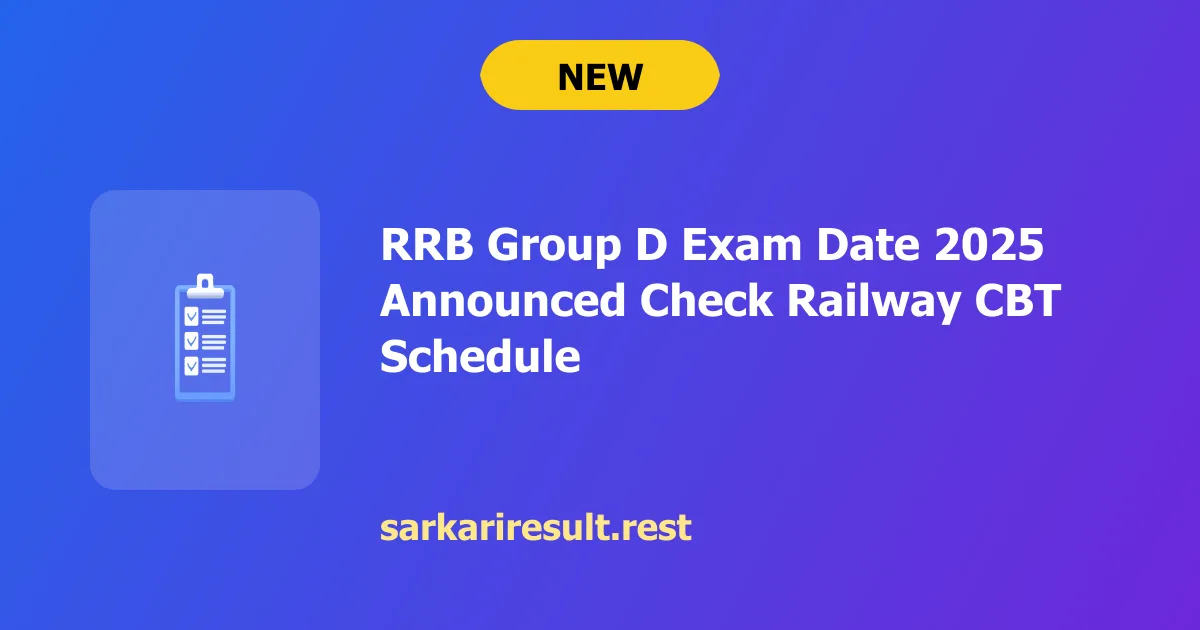 NEW

RRB Group D Exam Date 2025 Announced Check Railway CBT Schedule

sarkariresult.rest